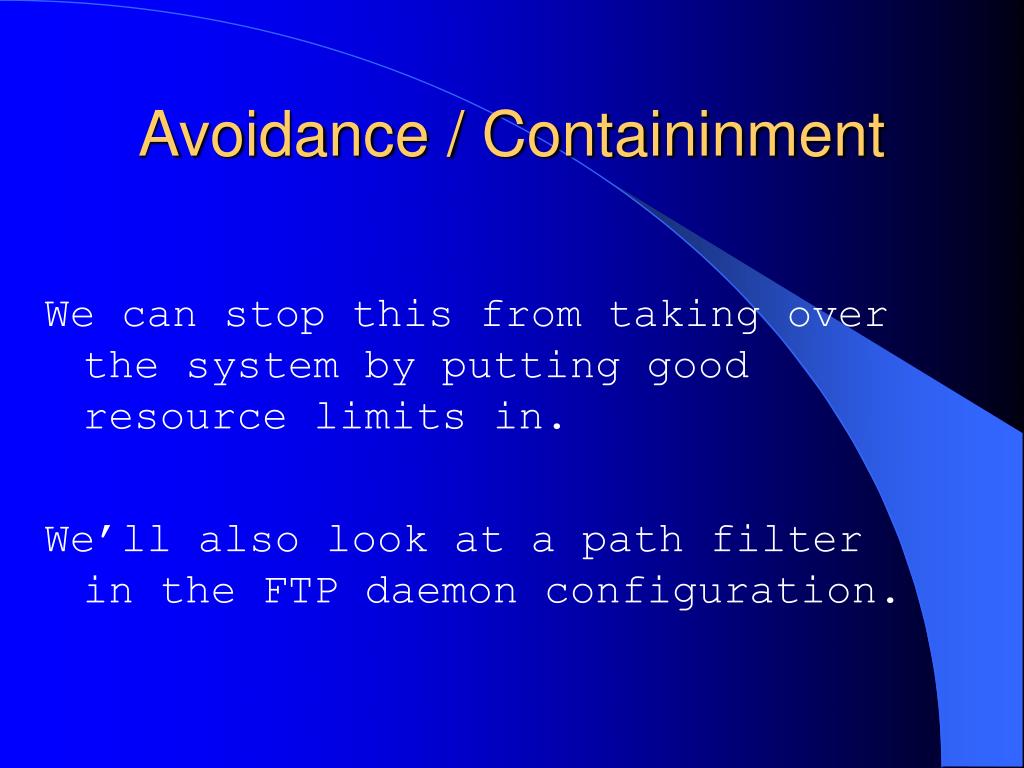 Avoidance / Containinment

We can stop this from taking over the system by putting good resource limits in.

We’ll also look at a path filter in the FTP daemon configuration.